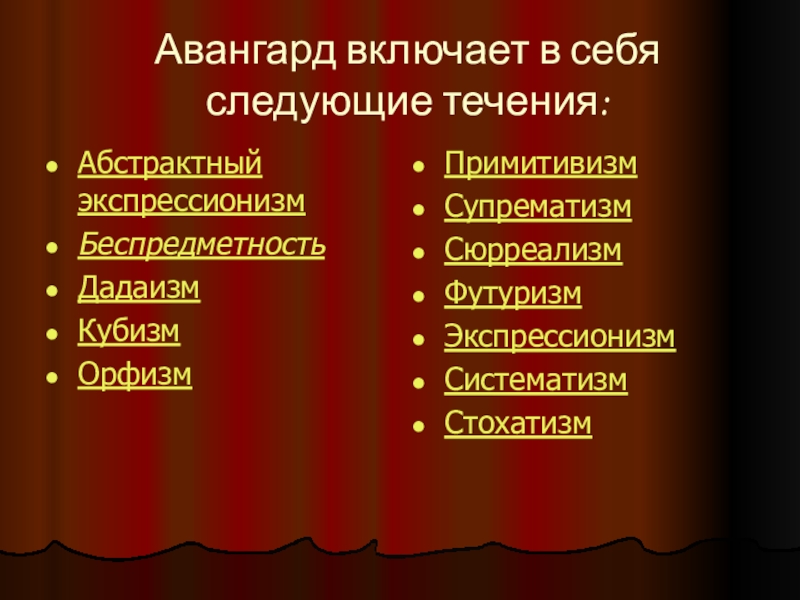 Авангард включает в себя следующие течения:

- Абстрактный экспрессионизм
- Беспредметность
- Дадаизм
- Кубизм
- Орфизм

- Примитивизм
- Супрематизм
- Сюрреализм
- Футуризм
- Экспрессионизм
- Систематизм
- Стохатизм